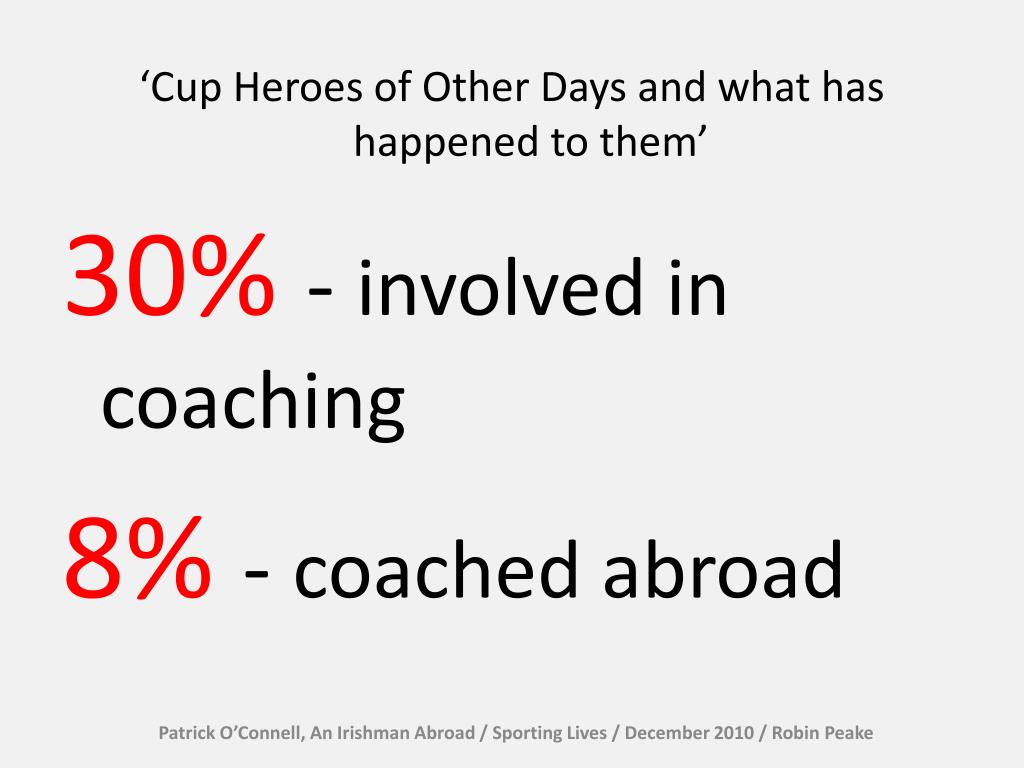 ‘Cup Heroes of Other Days and what has happened to them’

30% - involved in coaching

8% - coached abroad

Patrick O’Connell, An Irishman Abroad / Sporting Lives / December 2010 / Robin Peake